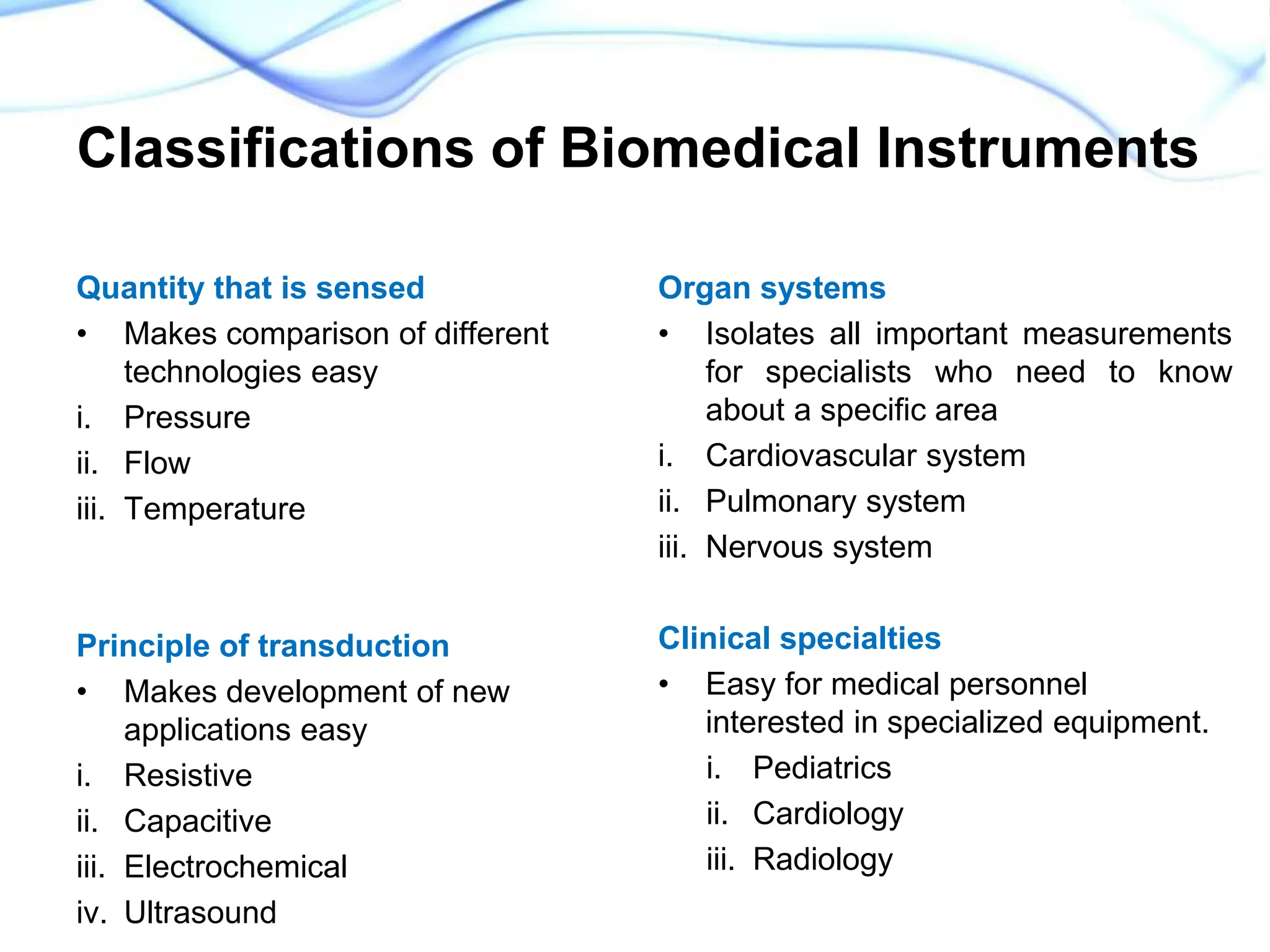 Classifications of Biomedical Instruments

Quantity that is sensed
• Makes comparison of different technologies easy
i. Pressure
ii. Flow
iii. Temperature

Principle of transduction
• Makes development of new applications easy
i. Resistive
ii. Capacitive
iii. Electrochemical
iv. Ultrasound

Organ systems
• Isolates all important measurements for specialists who need to know about a specific area
i. Cardiovascular system
ii. Pulmonary system
iii. Nervous system

Clinical specialties
• Easy for medical personnel interested in specialized equipment.
i. Pediatrics
ii. Cardiology
iii. Radiology